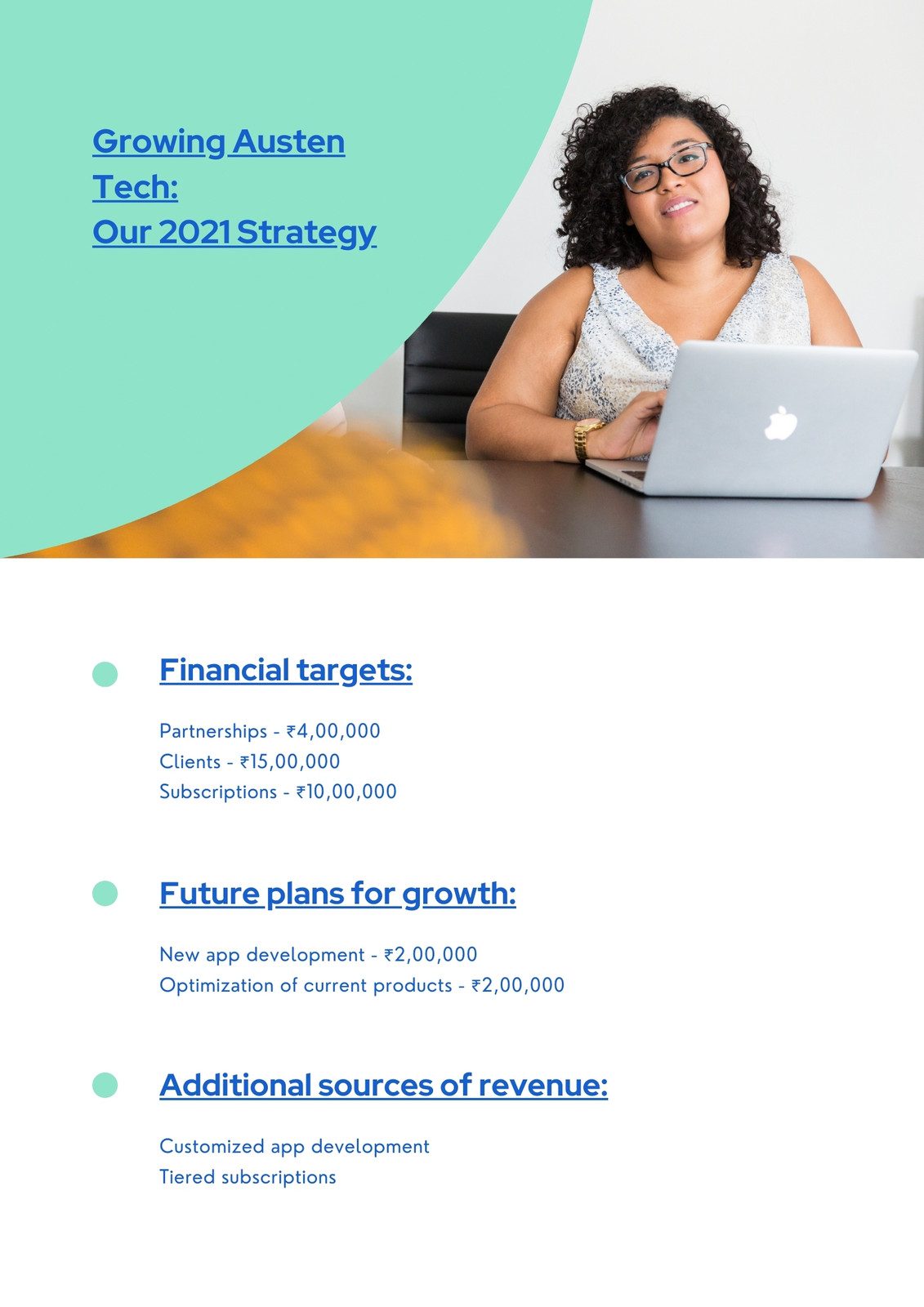 Growing Austen Tech:
Our 2021 Strategy

Financial targets:

Partnerships - ₹4,00,000
Clients - ₹15,00,000
Subscriptions - ₹10,00,000

Future plans for growth:

New app development - ₹2,00,000
Optimization of current products - ₹2,00,000

Additional sources of revenue:

Customized app development
Tiered subscriptions